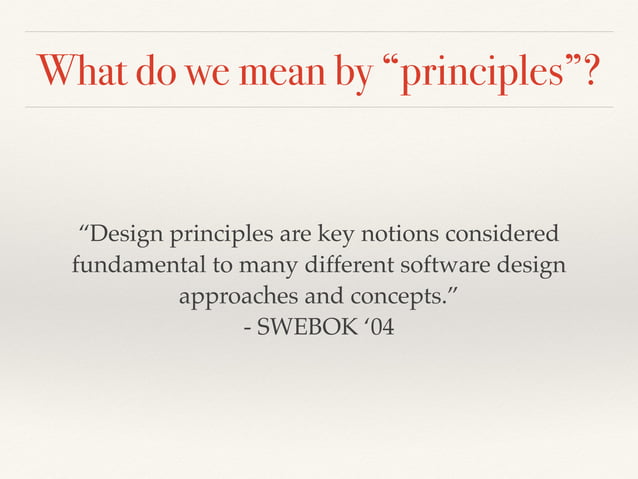 What do we mean by “principles”?

“Design principles are key notions considered fundamental to many different software design approaches and concepts.”
- SWEBOK ‘04